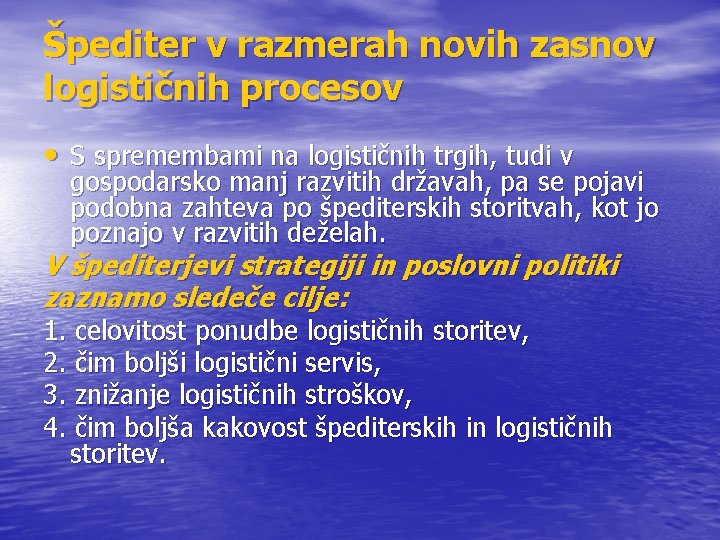 Špediter v razmerah novih zasnov logističnih procesov

• S spremembami na logističnih trgih, tudi v gospodarsko manj razvitih državah, pa se pojavi podobna zahteva po špediterskih storitvah, kot jo poznajo v razvitih deželah.

V špediterjevi strategiji in poslovni politiki zaznamo sledeče cilje:

1. celovitost ponudbe logističnih storitev,
2. čim boljši logistični servis,
3. znižanje logističnih stroškov,
4. čim boljša kakovost špediterskih in logističnih storitev.